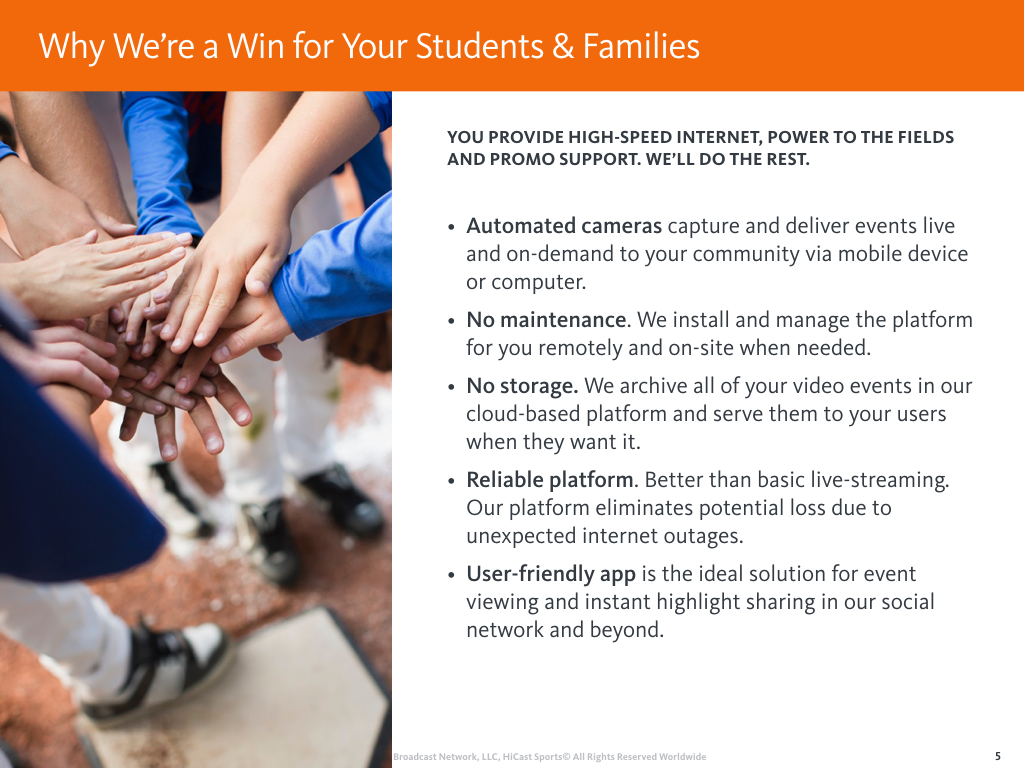 Why We're a Win for Your Students & Families

YOU PROVIDE HIGH-SPEED INTERNET, POWER TO THE FIELDS AND PROMO SUPPORT. WE'LL DO THE REST.

• Automated cameras capture and deliver events live and on-demand to your community via mobile device or computer.

• No maintenance. We install and manage the platform for you remotely and on-site when needed.

• No storage. We archive all of your video events in our cloud-based platform and serve them to your users when they want it.

• Reliable platform. Better than basic live-streaming. Our platform eliminates potential loss due to unexpected internet outages.

• User-friendly app is the ideal solution for event viewing and instant highlight sharing in our social network and beyond.

Broadcast Network, LLC, HiCast Sports© All Rights Reserved Worldwide

5